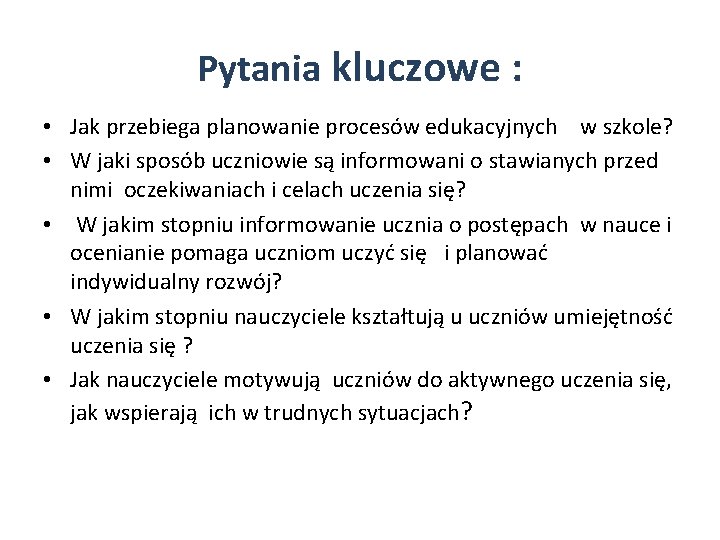 Pytania kluczowe :

• Jak przebiega planowanie procesów edukacyjnych w szkole?
• W jaki sposób uczniowie są informowani o stawianych przed nimi oczekiwaniach i celach uczenia się?
• W jakim stopniu informowanie ucznia o postępach w nauce i ocenianie pomaga uczniom uczyć się i planować indywidualny rozwój?
• W jakim stopniu nauczyciele kształtują u uczniów umiejętność uczenia się ?
• Jak nauczyciele motywują uczniów do aktywnego uczenia się, jak wspierają ich w trudnych sytuacjach?